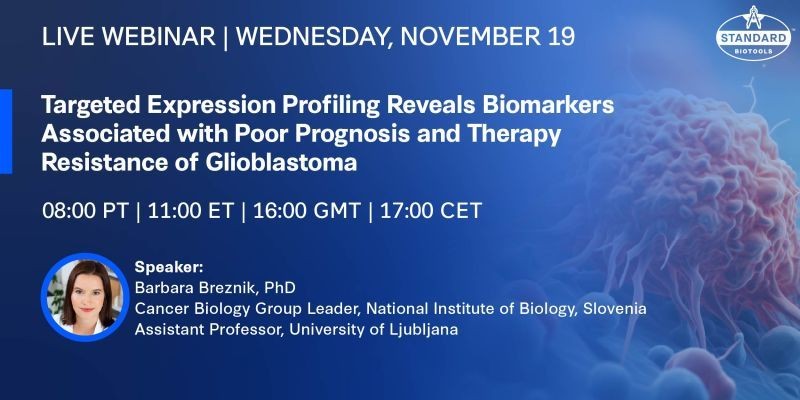 LIVE WEBINAR | WEDNESDAY, NOVEMBER 19

STANDARD BIOTOOLS

Targeted Expression Profiling Reveals Biomarkers Associated with Poor Prognosis and Therapy Resistance of Glioblastoma

08:00 PT | 11:00 ET | 16:00 GMT | 17:00 CET

Speaker:
Barbara Breznik, PhD
Cancer Biology Group Leader, National Institute of Biology, Slovenia
Assistant Professor, University of Ljubljana